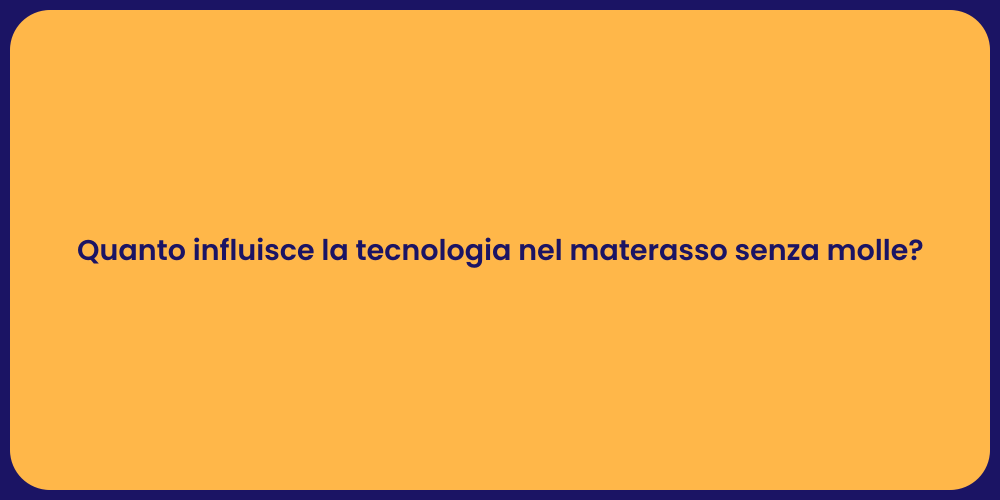 Quanto influisce la tecnologia nel materasso senza molle?